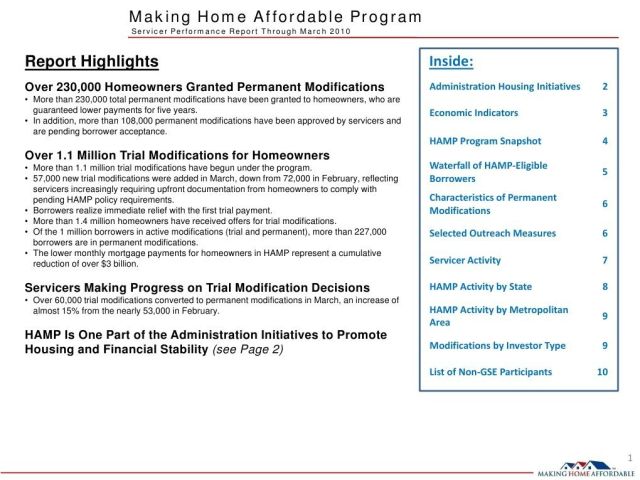 Making Home Affordable Program
Servicer Performance Report Through March 2010

Report Highlights

Over 230,000 Homeowners Granted Permanent Modifications
• More than 230,000 total permanent modifications have been granted to homeowners, who are guaranteed lower payments for five years.
• In addition, more than 108,000 permanent modifications have been approved by servicers and are pending borrower acceptance.

Over 1.1 Million Trial Modifications for Homeowners
• More than 1.1 million trial modifications have begun under the program.
• 57,000 new trial modifications were added in March, down from 72,000 in February, reflecting servicers increasingly requiring upfront documentation from homeowners to comply with pending HAMP policy requirements.
• Borrowers realize immediate relief with the first trial payment.
• More than 1.4 million homeowners have received offers for trial modifications.
• Of the 1 million borrowers in active modifications (trial and permanent), more than 227,000 borrowers are in permanent modifications.
• The lower monthly mortgage payments for homeowners in HAMP represent a cumulative reduction of over $3 billion.

Servicers Making Progress on Trial Modification Decisions
• Over 60,000 trial modifications converted to permanent modifications in March, an increase of almost 15% from the nearly 53,000 in February.

HAMP Is One Part of the Administration Initiatives to Promote Housing and Financial Stability (see Page 2)

Inside:
| | |
|---|---|
| Administration Housing Initiatives | 2 |
| Economic Indicators | 3 |
| HAMP Program Snapshot | 4 |
| Waterfall of HAMP-Eligible Borrowers | 5 |
| Characteristics of Permanent Modifications | 6 |
| Selected Outreach Measures | 6 |
| Servicer Activity | 7 |
| HAMP Activity by State | 8 |
| HAMP Activity by Metropolitan Area | 9 |
| Modifications by Investor Type | 9 |
| List of Non-GSE Participants | 10 |

1
MAKING HOME AFFORDABLE